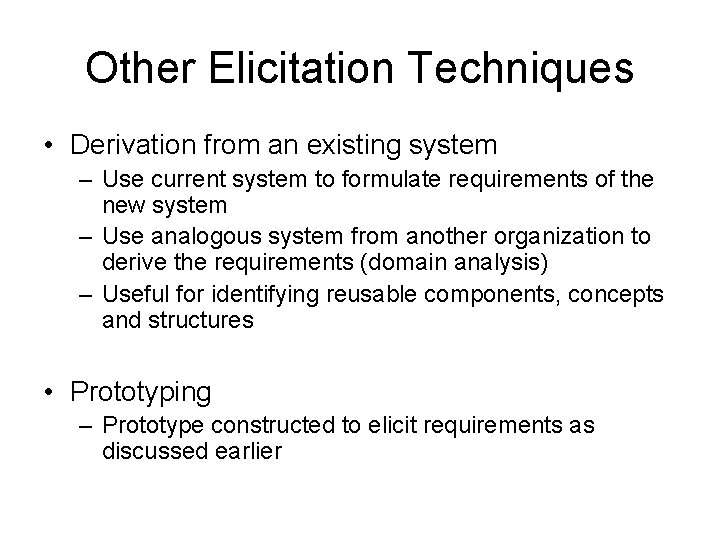 Other Elicitation Techniques

• Derivation from an existing system
– Use current system to formulate requirements of the new system
– Use analogous system from another organization to derive the requirements (domain analysis)
– Useful for identifying reusable components, concepts and structures

• Prototyping
– Prototype constructed to elicit requirements as discussed earlier